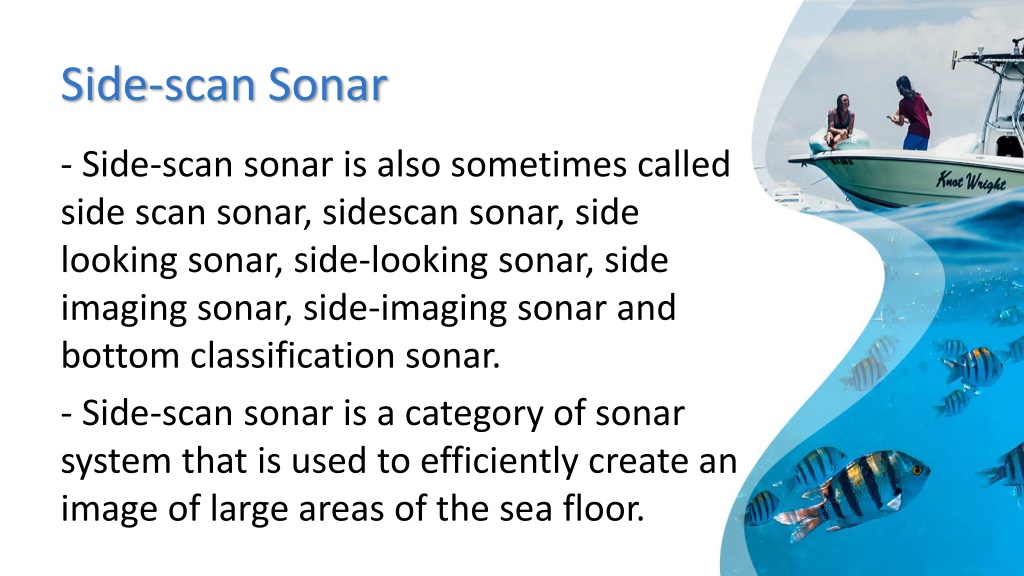 Side-scan Sonar

- Side-scan sonar is also sometimes called side scan sonar, sidescan sonar, side looking sonar, side-looking sonar, side imaging sonar, side-imaging sonar and bottom classification sonar.

- Side-scan sonar is a category of sonar system that is used to efficiently create an image of large areas of the sea floor.

Knot Wright